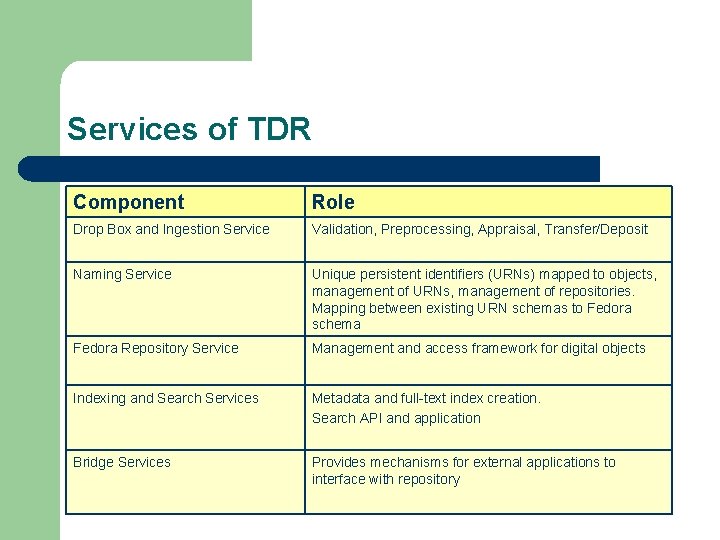 Services of TDR

| Component | Role |
|---|---|
| Drop Box and Ingestion Service | Validation, Preprocessing, Appraisal, Transfer/Deposit |
| Naming Service | Unique persistent identifiers (URNs) mapped to objects, management of URNs, management of repositories. Mapping between existing URN schemas to Fedora schema |
| Fedora Repository Service | Management and access framework for digital objects |
| Indexing and Search Services | Metadata and full-text index creation. Search API and application |
| Bridge Services | Provides mechanisms for external applications to interface with repository |